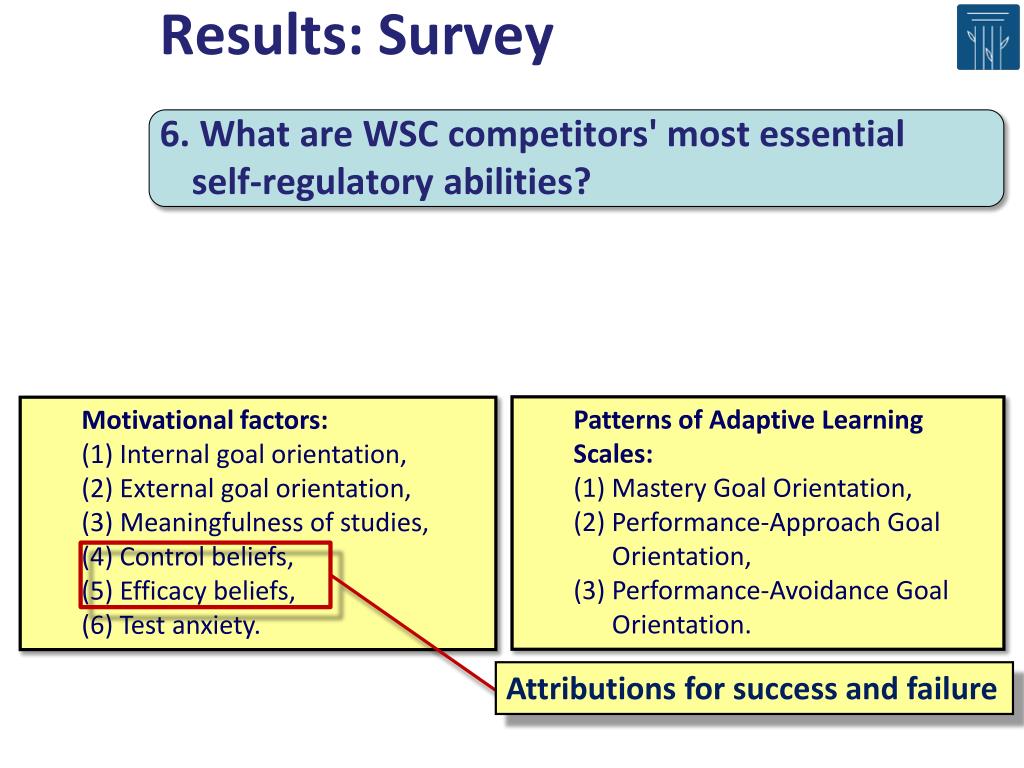 Results: Survey

6. What are WSC competitors' most essential self-regulatory abilities?

Motivational factors:
(1) Internal goal orientation,
(2) External goal orientation,
(3) Meaningfulness of studies,
(4) Control beliefs,
(5) Efficacy beliefs,
(6) Test anxiety.

Patterns of Adaptive Learning Scales:
(1) Mastery Goal Orientation,
(2) Performance-Approach Goal Orientation,
(3) Performance-Avoidance Goal Orientation.

Attributions for success and failure